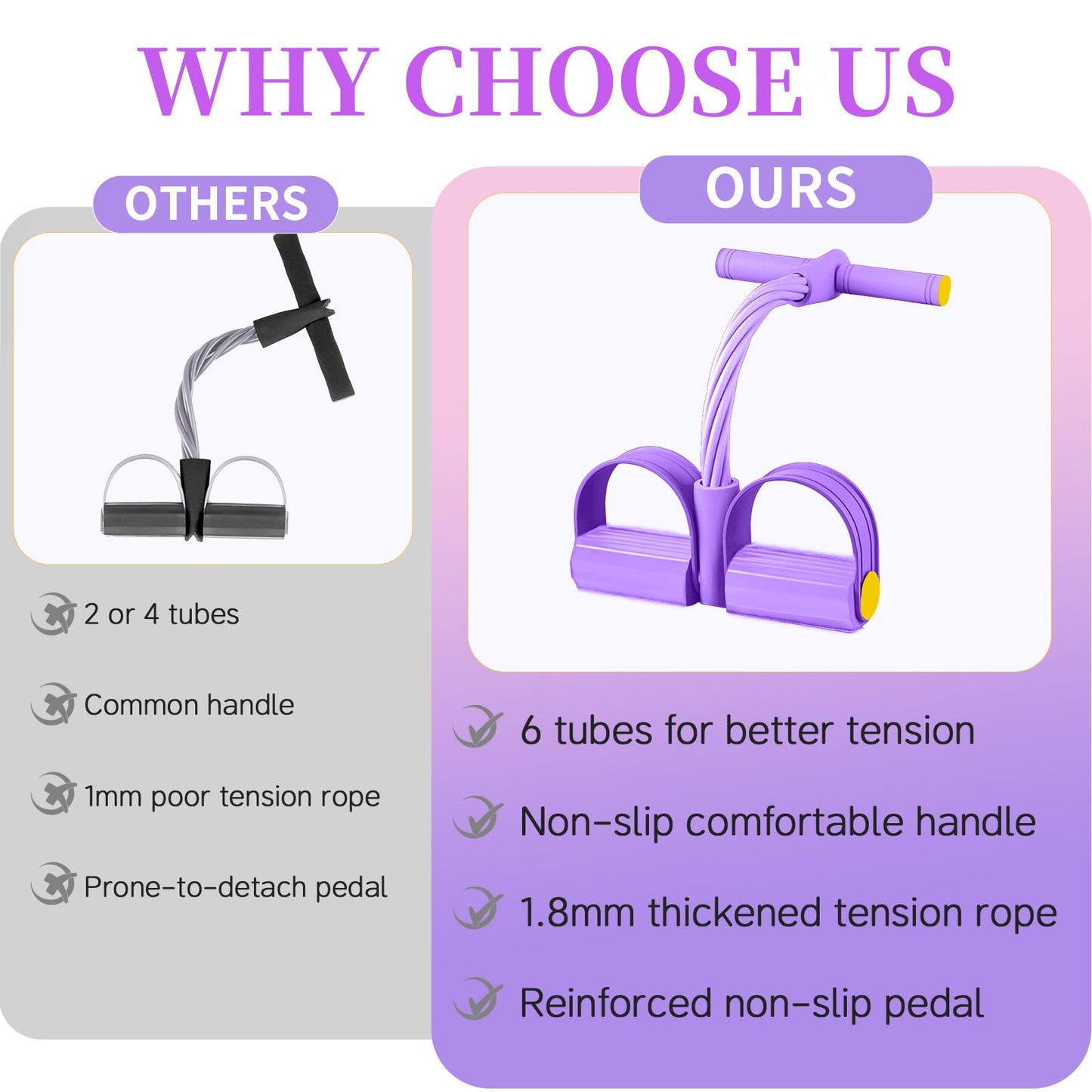 WHY CHOOSE US

OTHERS

2 or 4 tubes

Common handle

1mm poor tension rope

Prone-to-detach pedal

OURS

6 tubes for better tension

Non-slip comfortable handle

1.8mm thickened tension rope

Reinforced non-slip pedal